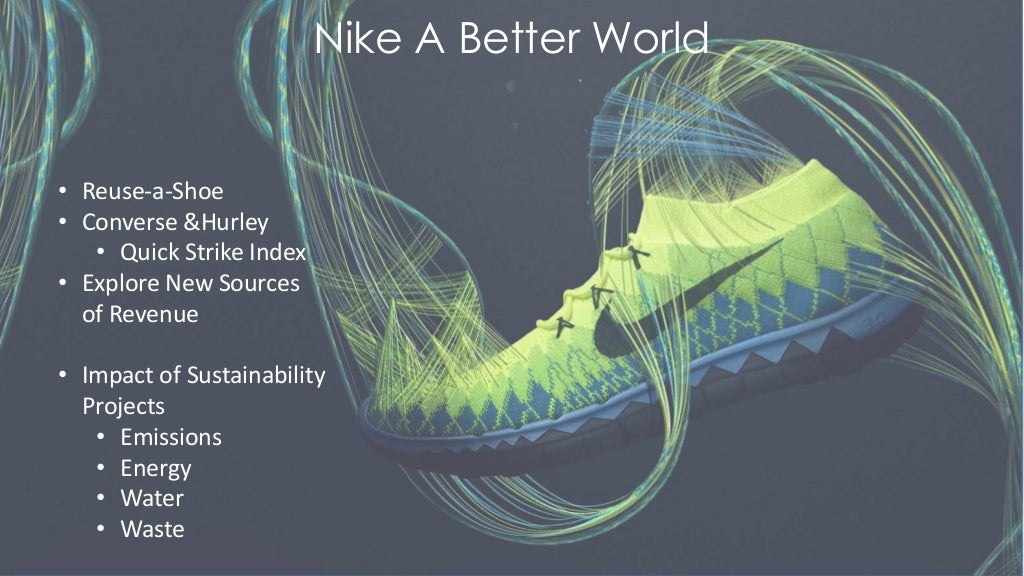 Nike A Better World

• Reuse-a-Shoe
• Converse &Hurley
  • Quick Strike Index
• Explore New Sources of Revenue

• Impact of Sustainability Projects
  • Emissions
  • Energy
  • Water
  • Waste